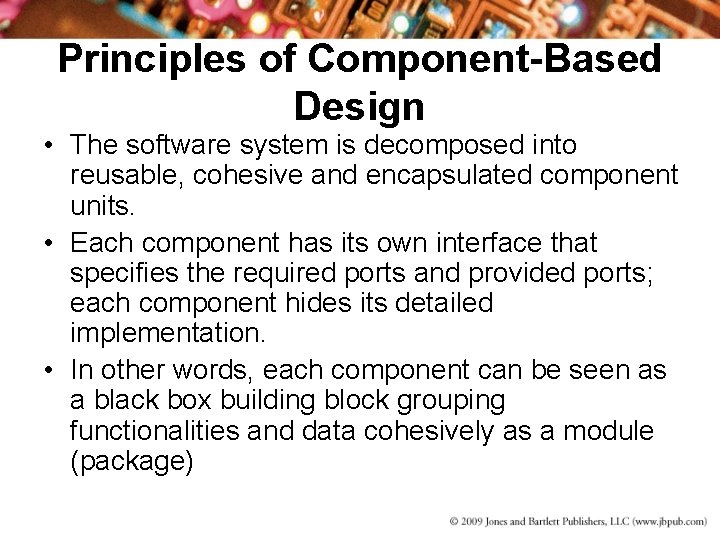 Principles of Component-Based Design

• The software system is decomposed into reusable, cohesive and encapsulated component units.

• Each component has its own interface that specifies the required ports and provided ports; each component hides its detailed implementation.

• In other words, each component can be seen as a black box building block grouping functionalities and data cohesively as a module (package)

© 2009 Jones and Bartlett Publishers, LLC (www.jbpub.com)